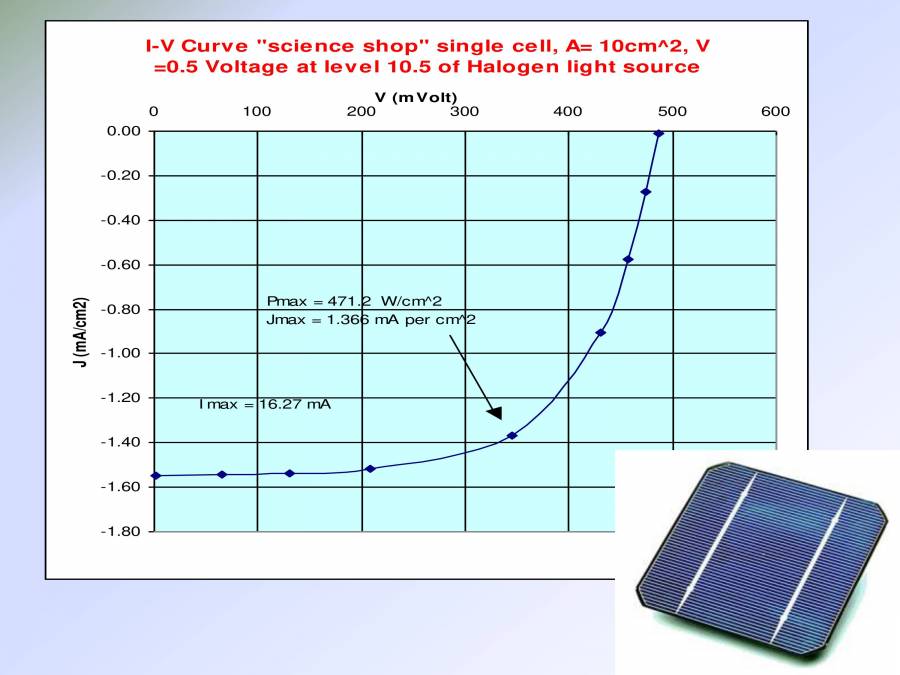 I-V Curve "science shop" single cell, A= 10cm^2, V =0.5 Voltage at level 10.5 of Halogen light source

V (m Volt)

0 100 200 300 400 500 600

0.00
-0.20
-0.40
-0.60
-0.80
-1.00
-1.20
-1.40
-1.60
-1.80

J (mA/cm2)

Pmax = 471.2 W/cm^2
Jmax = 1.366 mA per cm^2

I max = 16.27 mA